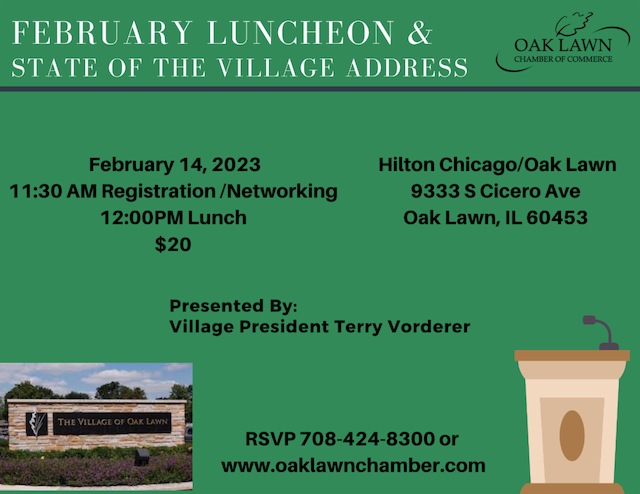 FEBRUARY LUNCHEON &
STATE OF THE VILLAGE ADDRESS

OAK LAWN
CHAMBER OF COMMERCE

February 14, 2023
11:30 AM Registration /Networking
12:00PM Lunch
$20

Hilton Chicago/Oak Lawn
9333 S Cicero Ave
Oak Lawn, IL 60453

Presented By:
Village President Terry Vorderer

THE VILLAGE OF OAK LAWN

RSVP 708-424-8300 or
www.oaklawnchamber.com